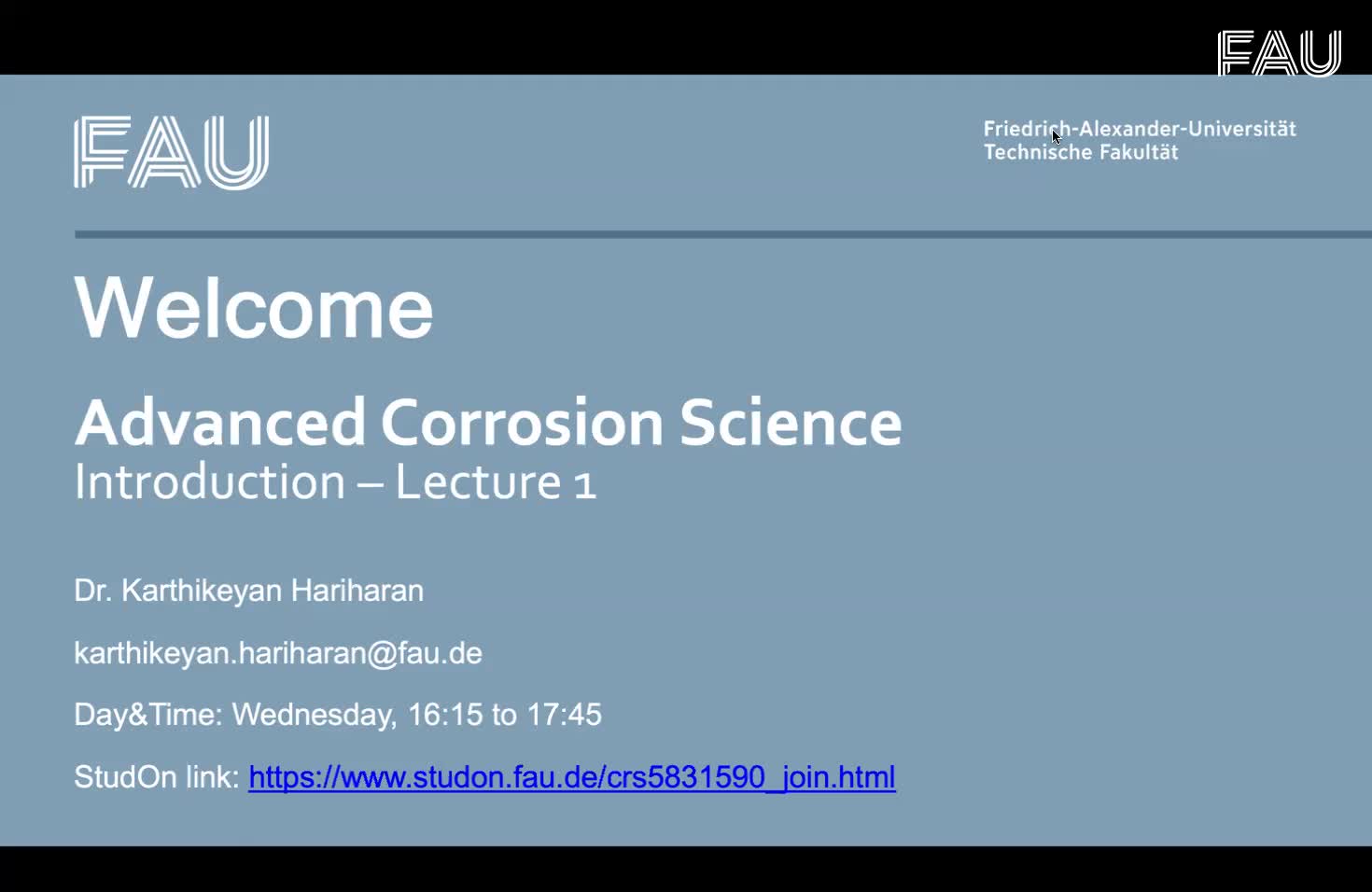 FAU

FAU

Friedrich-Alexander-Universität
Technische Fakultät

Welcome

Advanced Corrosion Science
Introduction – Lecture 1

Dr. Karthikeyan Hariharan

karthikeyan.hariharan@fau.de

Day&Time: Wednesday, 16:15 to 17:45

StudOn link: https://www.studon.fau.de/crs5831590_join.html